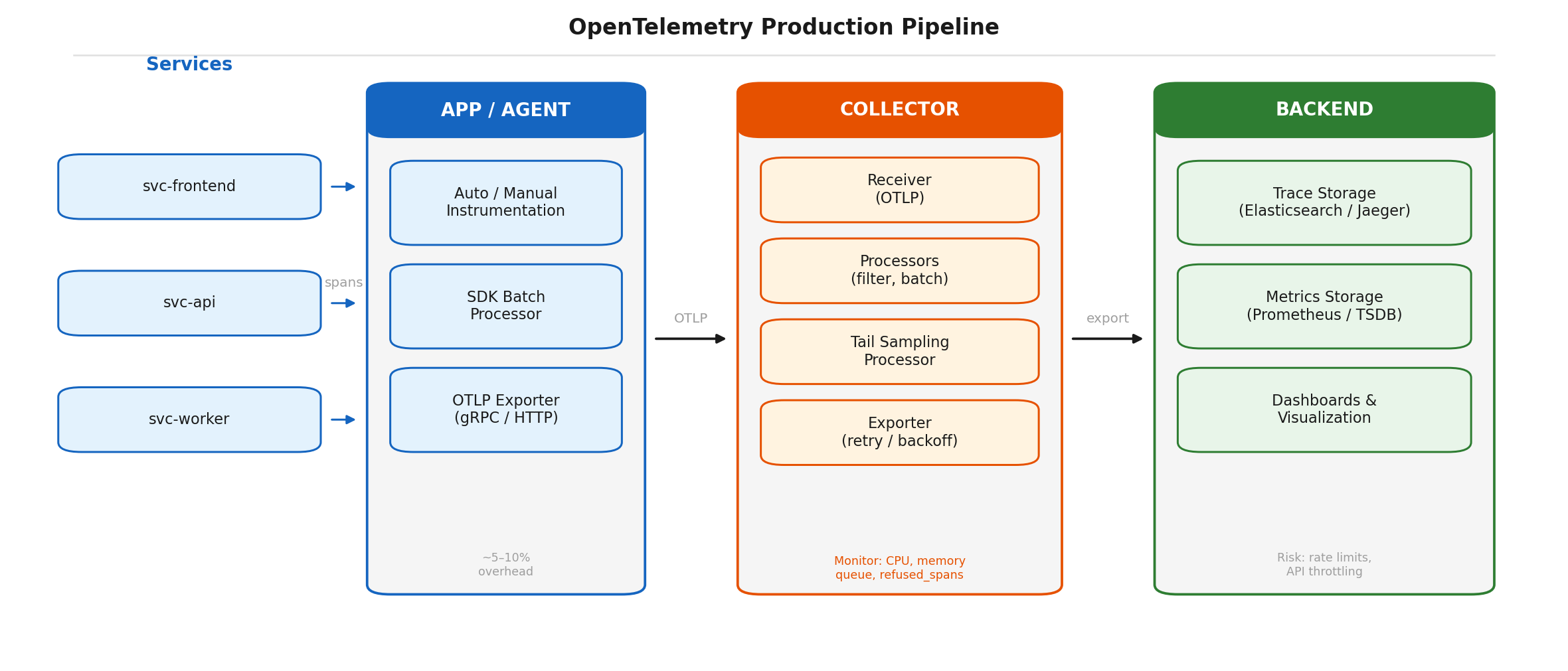 OpenTelemetry Production Pipeline

Services

svc-frontend

svc-api

svc-worker

spans

APP / AGENT

Auto / Manual Instrumentation

SDK Batch Processor

OTLP Exporter (gRPC / HTTP)

~5–10% overhead

OTLP

COLLECTOR

Receiver (OTLP)

Processors (filter, batch)

Tail Sampling Processor

Exporter (retry / backoff)

Monitor: CPU, memory queue, refused_spans

export

BACKEND

Trace Storage (Elasticsearch / Jaeger)

Metrics Storage (Prometheus / TSDB)

Dashboards & Visualization

Risk: rate limits, API throttling